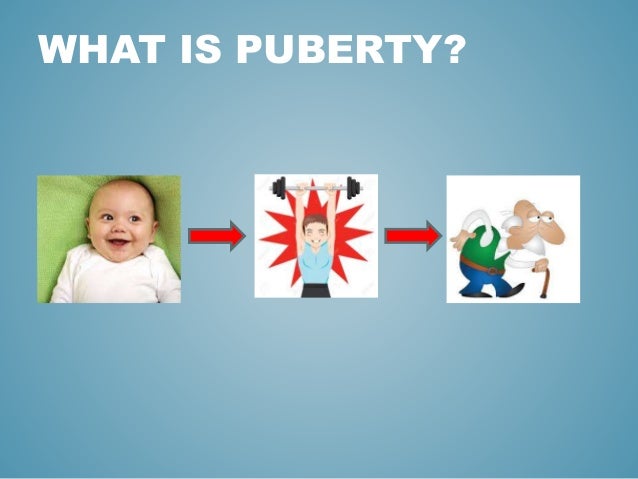 WHAT IS PUBERTY?